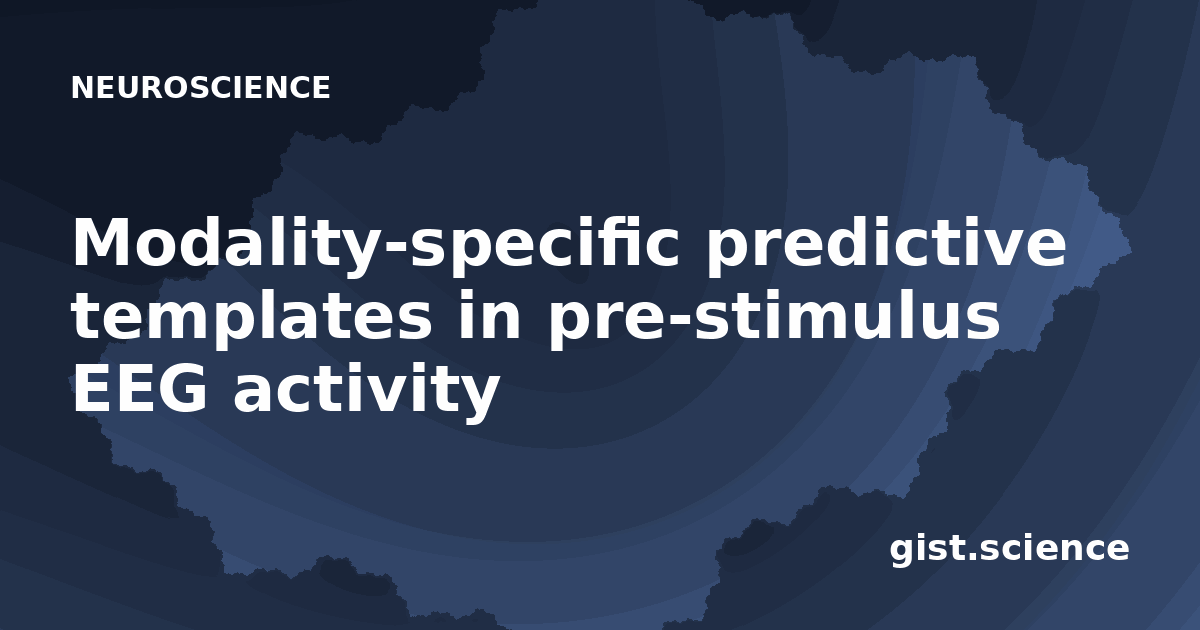 NEUROSCIENCE

Modality-specific predictive templates in pre-stimulus EEG activity

gist.science